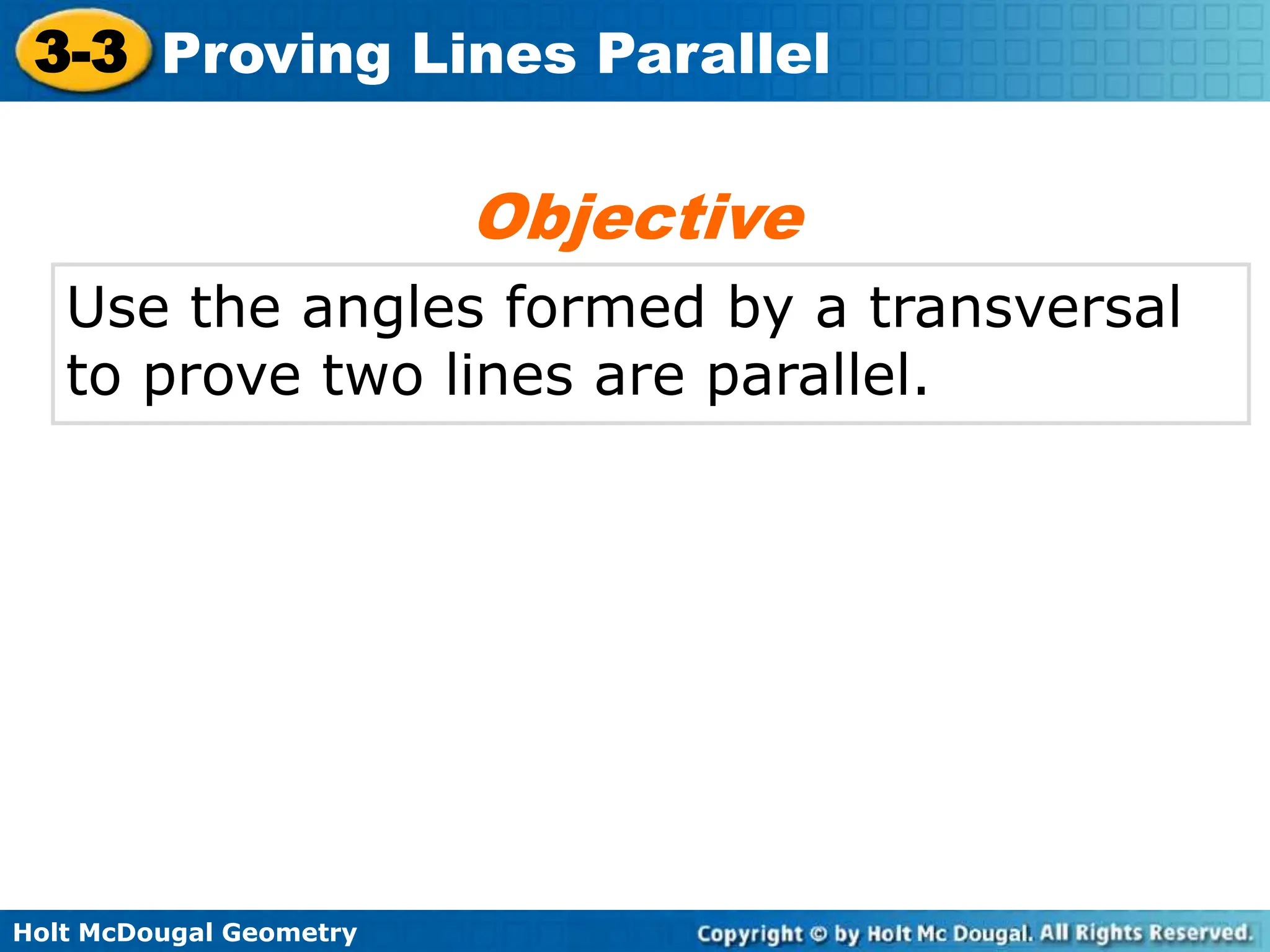 3-3 Proving Lines Parallel

Objective

Use the angles formed by a transversal to prove two lines are parallel.

Holt McDougal Geometry

Copyright © by Holt Mc Dougal. All Rights Reserved.